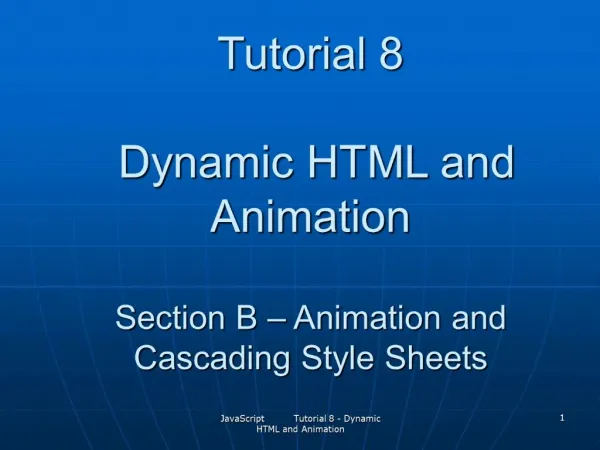 Tutorial 8

Dynamic HTML and Animation

Section B – Animation and Cascading Style Sheets

JavaScript Tutorial 8 - Dynamic HTML and Animation

1